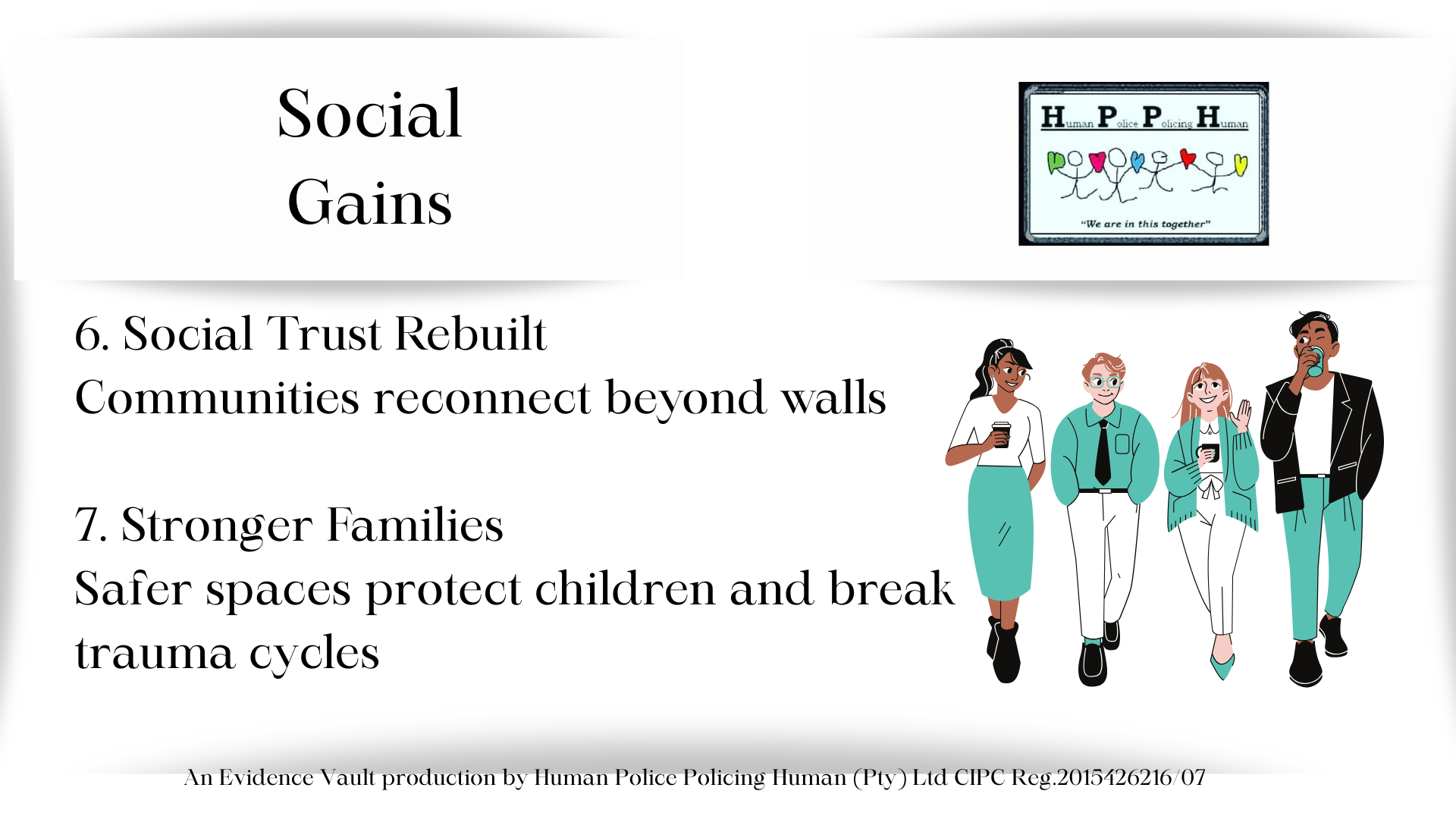 Social Gains

Human Police Policing Human

"We are in this together"

6. Social Trust Rebuilt
Communities reconnect beyond walls

7. Stronger Families
Safer spaces protect children and break trauma cycles

An Evidence Vault production by Human Police Policing Human (Pty) Ltd CIPC Reg.2015426216/07